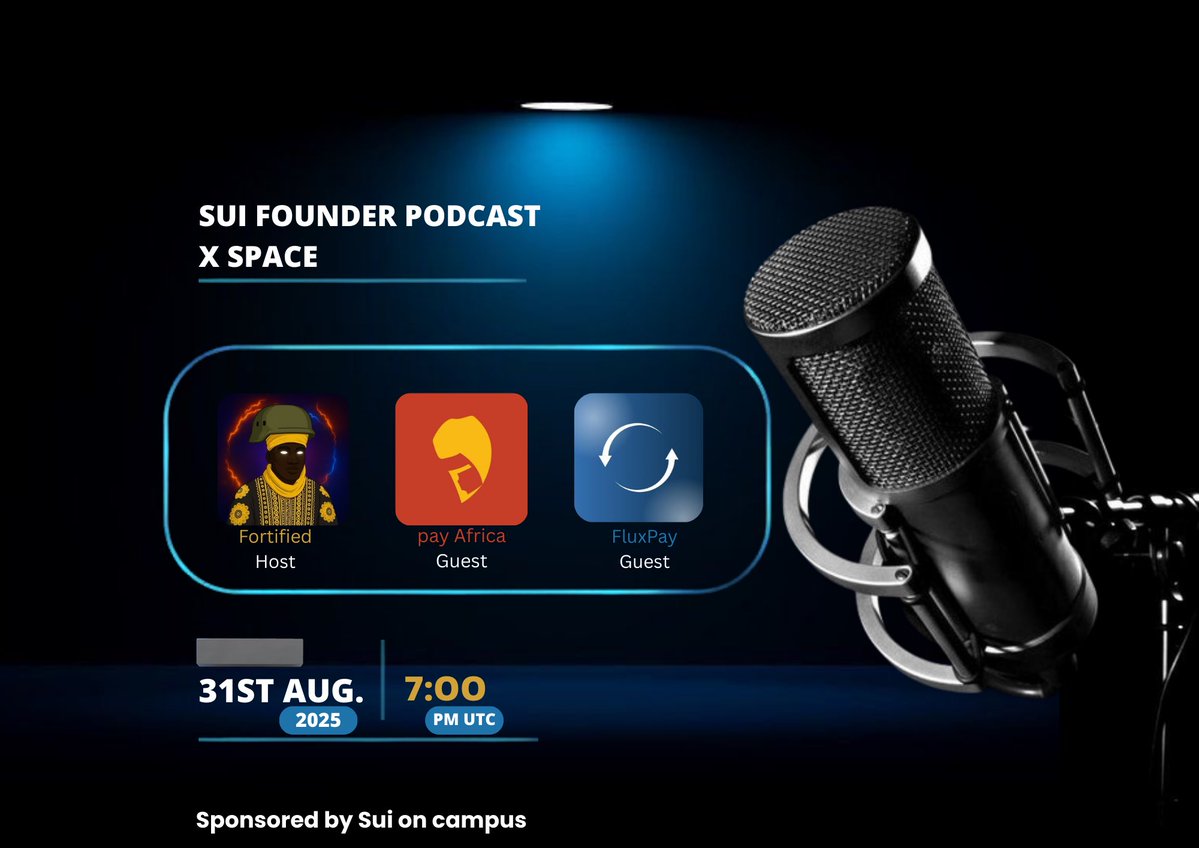 SUI FOUNDER PODCAST
X SPACE

Fortified
Host

pay Africa
Guest

FluxPay
Guest

31ST AUG.
2025

7:00
PM UTC

Sponsored by Sui on campus